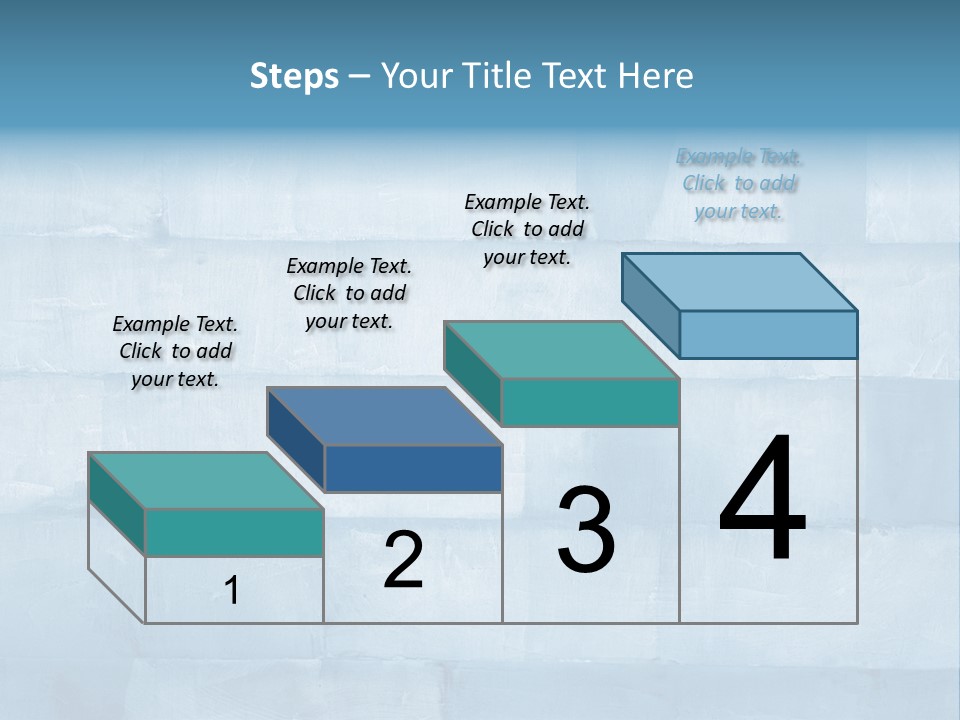 Steps – Your Title Text Here

Example Text. Click to add your text.

Example Text. Click to add your text.

Example Text. Click to add your text.

Example Text. Click to add your text.

1

2

3

4